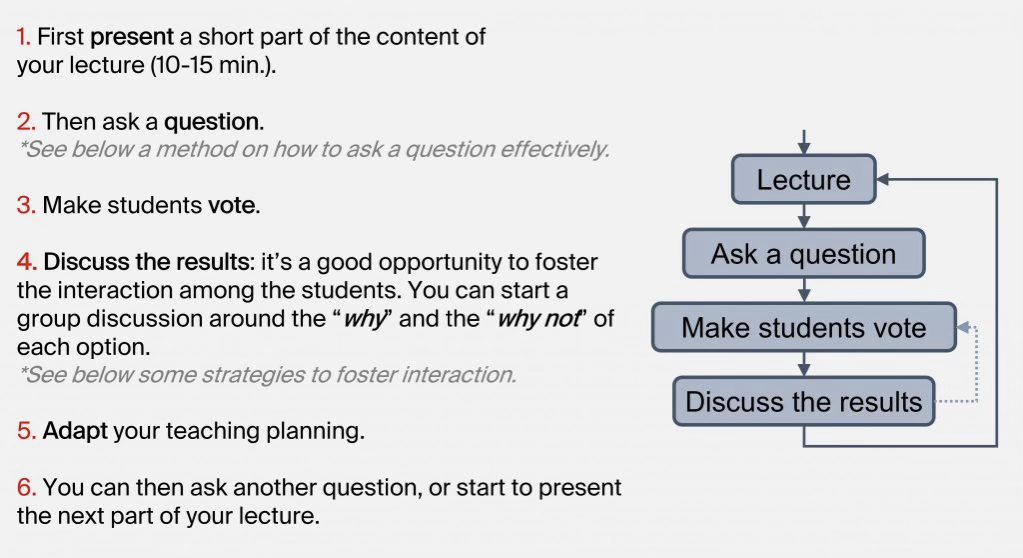 1. First present a short part of the content of your lecture (10-15 min.).

2. Then ask a question.
*See below a method on how to ask a question effectively.

3. Make students vote.

4. Discuss the results: it's a good opportunity to foster the interaction among the students. You can start a group discussion around the "why" and the "why not" of each option.
*See below some strategies to foster interaction.

5. Adapt your teaching planning.

6. You can then ask another question, or start to present the next part of your lecture.

Lecture

Ask a question

Make students vote

Discuss the results